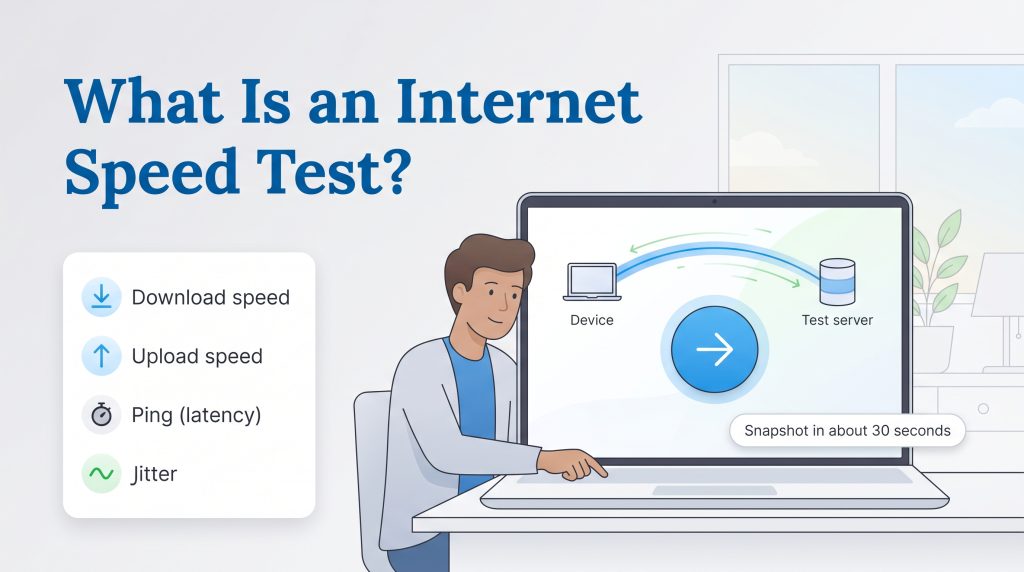 What Is an Internet Speed Test?

Download speed

Upload speed

Ping (latency)

Jitter

Device

Test server

Snapshot in about 30 seconds